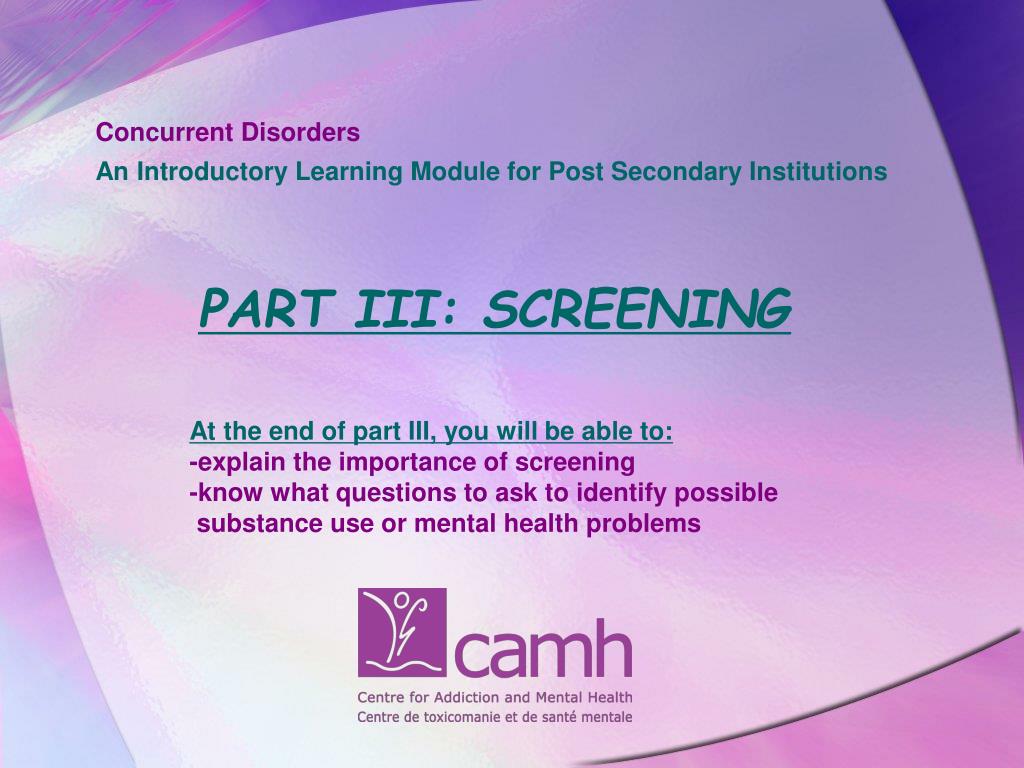 Concurrent Disorders
An Introductory Learning Module for Post Secondary Institutions

PART III: SCREENING

At the end of part III, you will be able to:
-explain the importance of screening
-know what questions to ask to identify possible substance use or mental health problems

camh
Centre for Addiction and Mental Health
Centre de toxicomanie et de santé mentale